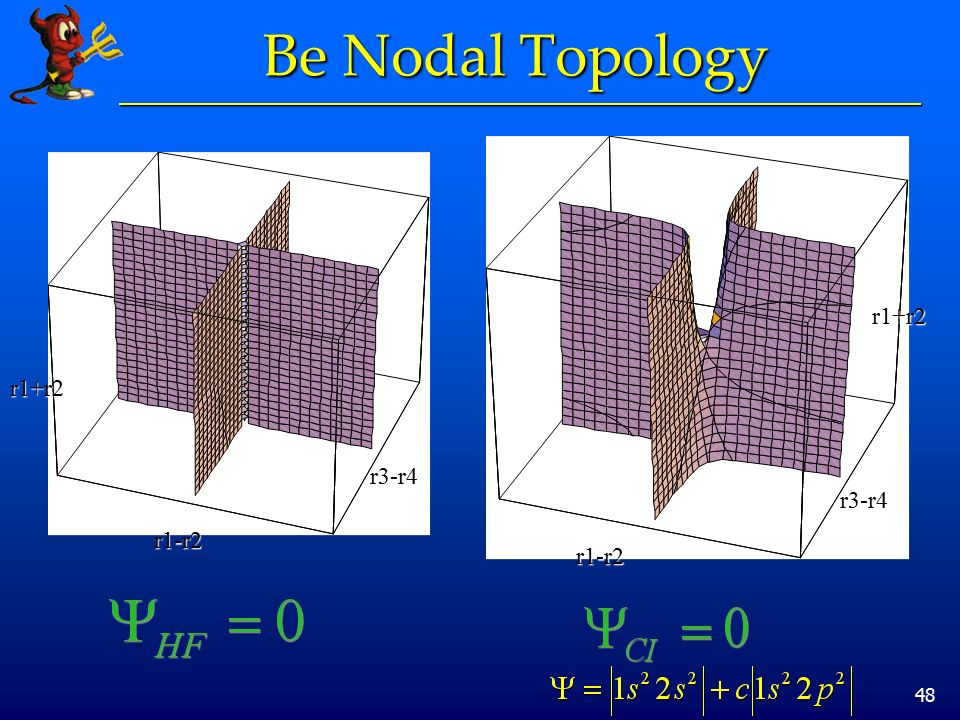 Be Nodal Topology

r1+r2

r3-r4

r1-r2

r1+r2

r3-r4

r1-r2

$\Psi_{HF} = 0$

$\Psi_{CI} = 0$

$\Psi = \left|1s^2 2s^2\right| + c\left|1s^2 2p^2\right|$

48